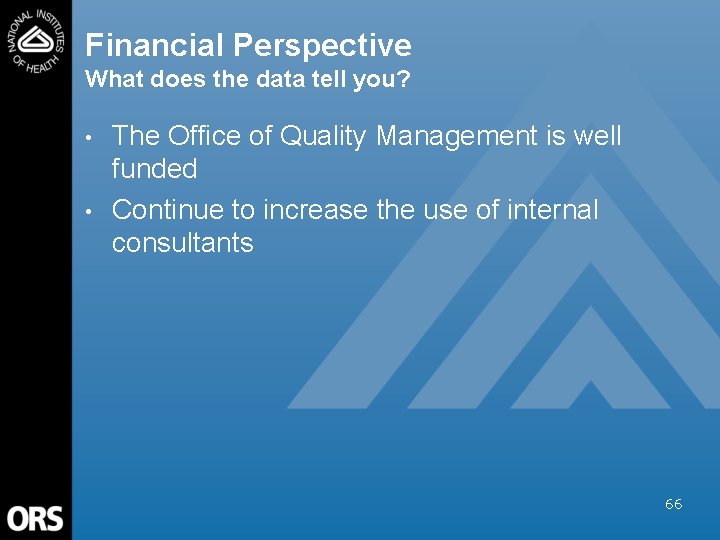 NATIONAL INSTITUTES OF HEALTH

Financial Perspective
What does the data tell you?

• The Office of Quality Management is well funded
• Continue to increase the use of internal consultants

ORS

66